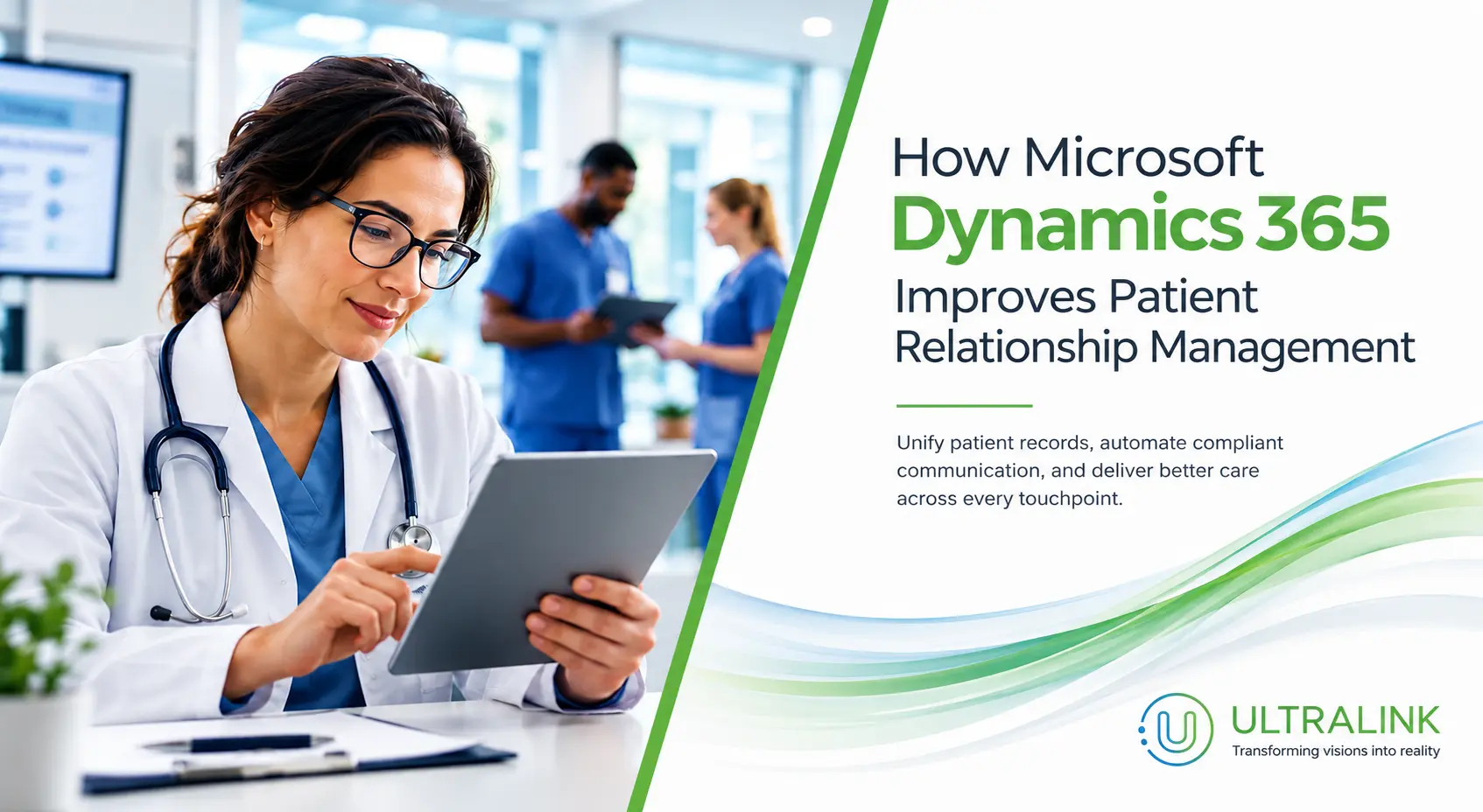 How Microsoft Dynamics 365 Improves Patient Relationship Management

Unify patient records, automate compliant communication, and deliver better care across every touchpoint.

ULTRALINK
Transforming visions into reality